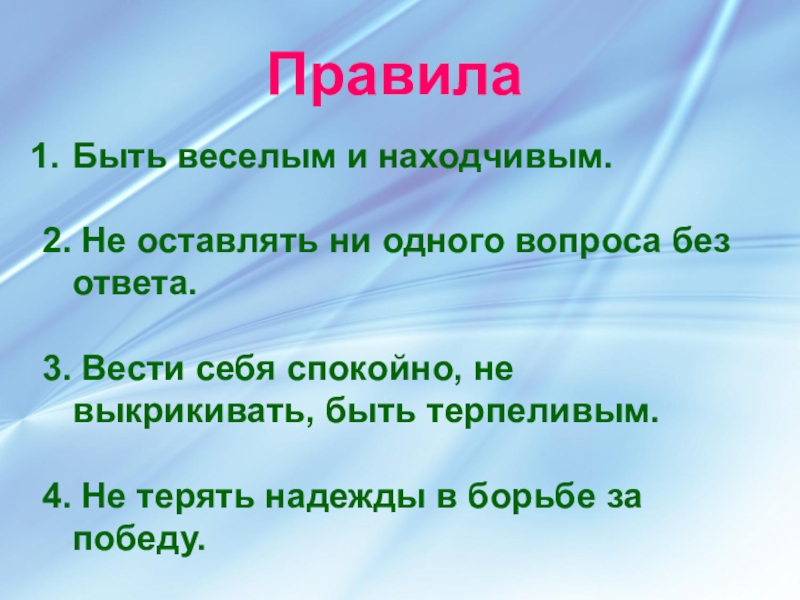 Правила

1. Быть веселым и находчивым.

2. Не оставлять ни одного вопроса без ответа.

3. Вести себя спокойно, не выкрикивать, быть терпеливым.

4. Не терять надежды в борьбе за победу.